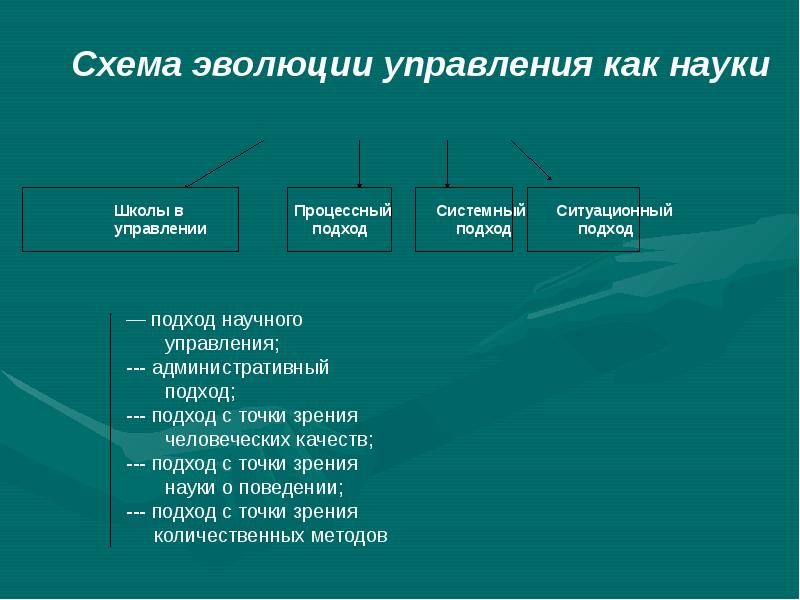 Схема эволюции управления как науки

Школы в управлении

Процессный подход

Системный подход

Ситуационный подход

— подход научного управления;
--- административный подход;
--- подход с точки зрения человеческих качеств;
--- подход с точки зрения науки о поведении;
--- подход с точки зрения количественных методов